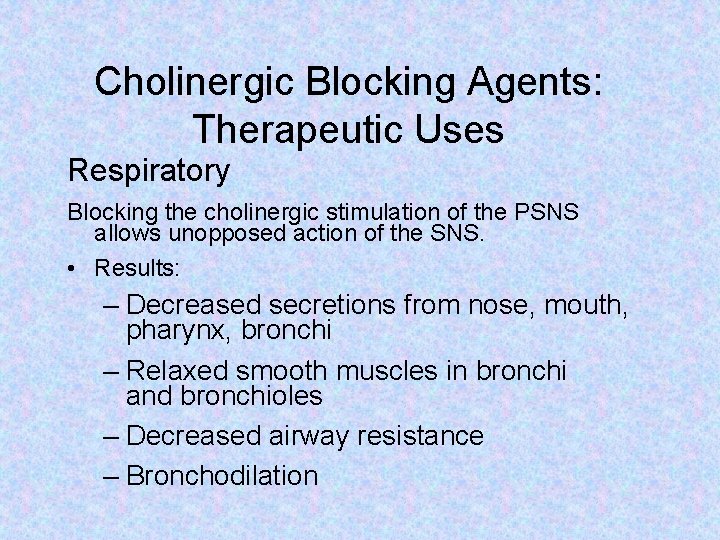 Cholinergic Blocking Agents: Therapeutic Uses

Respiratory

Blocking the cholinergic stimulation of the PSNS allows unopposed action of the SNS.

• Results:
– Decreased secretions from nose, mouth, pharynx, bronchi
– Relaxed smooth muscles in bronchi and bronchioles
– Decreased airway resistance
– Bronchodilation